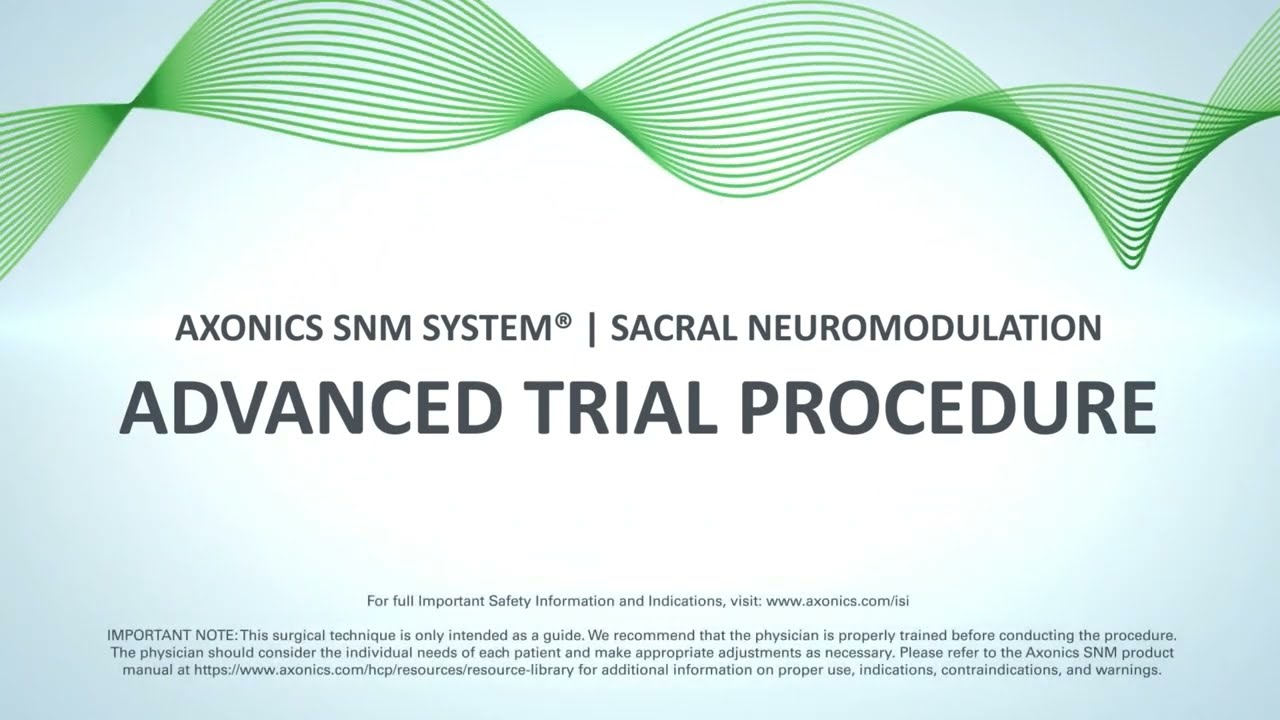 AXONICS SNM SYSTEM® | SACRAL NEUROMODULATION

ADVANCED TRIAL PROCEDURE

For full Important Safety Information and Indications, visit: www.axonics.com/isi

IMPORTANT NOTE: This surgical technique is only intended as a guide. We recommend that the physician is properly trained before conducting the procedure. The physician should consider the individual needs of each patient and make appropriate adjustments as necessary. Please refer to the Axonics SNM product manual at https://www.axonics.com/hcp/resources/resource-library for additional information on proper use, indications, contraindications, and warnings.